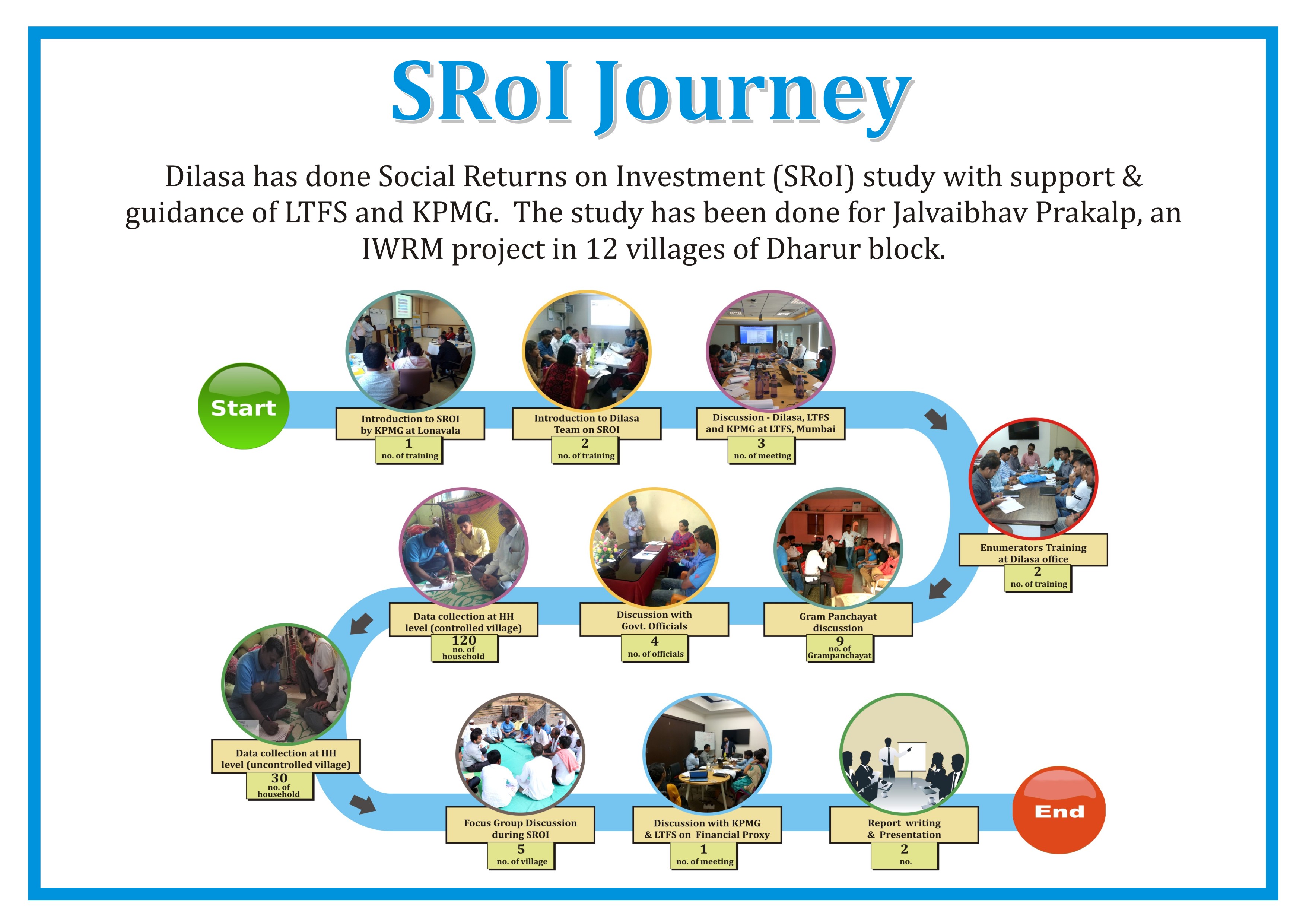 SRoI Journey

Dilasa has done Social Returns on Investment (SRoI) study with support & guidance of LTFS and KPMG. The study has been done for Jalvaibhav Prakalp, an IWRM project in 12 villages of Dharur block.

Start

Introduction to SROI by KPMG at Lonavala
1
no. of training

Introduction to Dilasa Team on SROI
2
no. of training

Discussion - Dilasa, LTFS and KPMG at LTFS, Mumbai
3
no. of meeting

Enumerators Training at Dilasa office
2
no. of training

Gram Panchayat discussion
9
no. of Grampanchayat

Discussion with Govt. Officials
4
no. of officials

Data collection at HH level (controlled village)
120
no. of household

Data collection at HH level (uncontrolled village)
30
no. of household

Focus Group Discussion during SROI
5
no. of village

Discussion with KPMG & LTFS on Financial Proxy
1
no. of meeting

Report writing & Presentation
2
no.

End